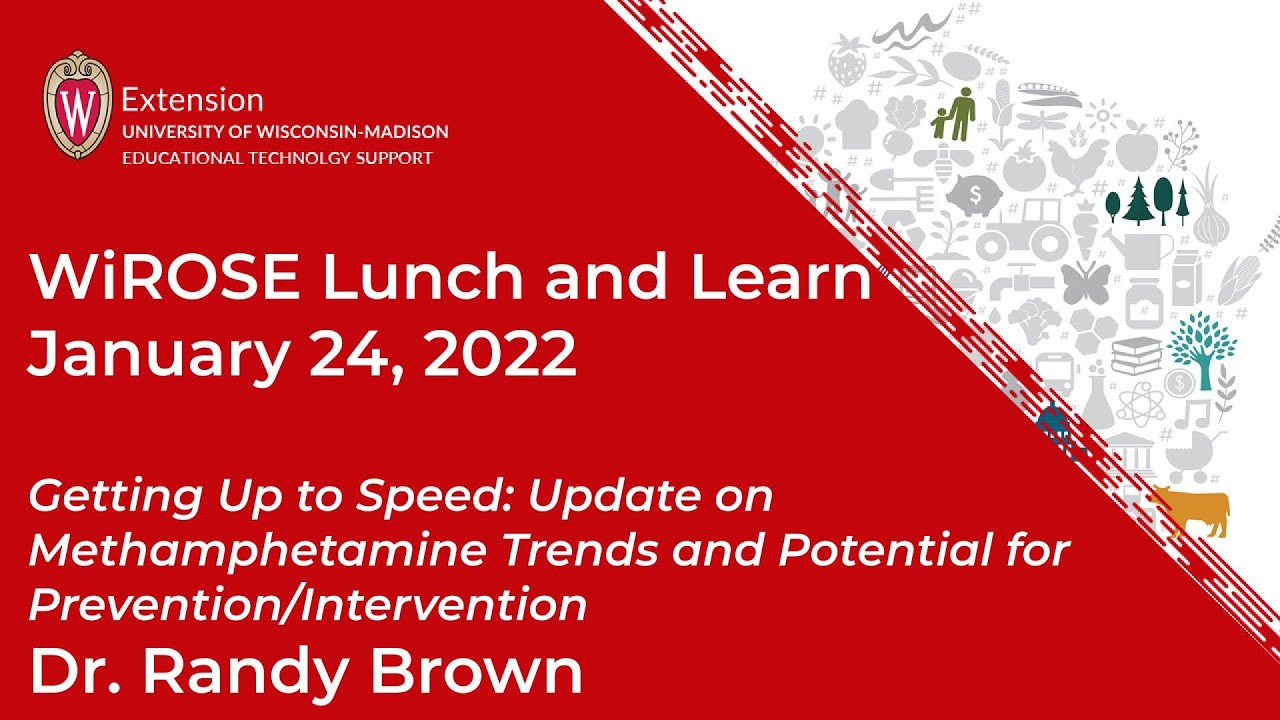 W
Extension
UNIVERSITY OF WISCONSIN-MADISON
EDUCATIONAL TECHNOLGY SUPPORT

WiROSE Lunch and Learn
January 24, 2022

Getting Up to Speed: Update on Methamphetamine Trends and Potential for Prevention/Intervention
Dr. Randy Brown